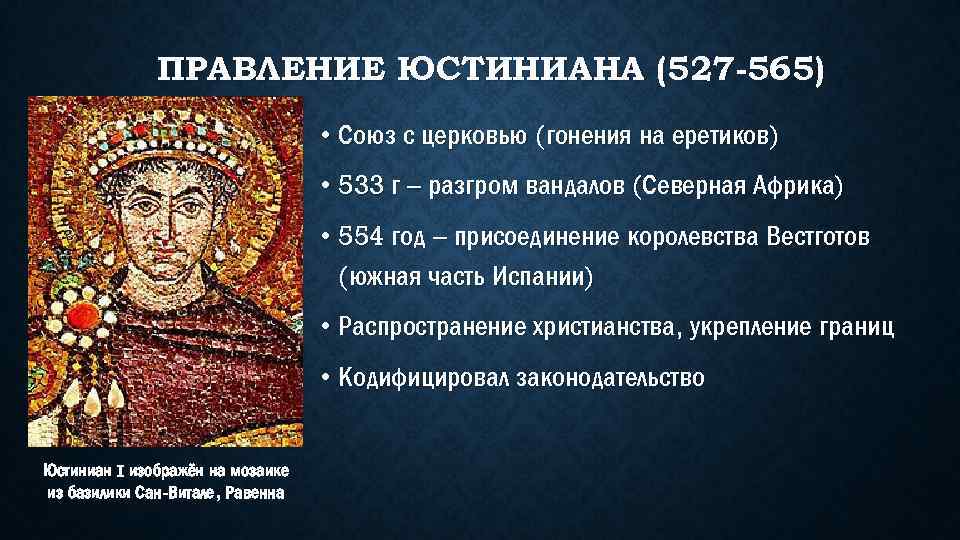 ПРАВЛЕНИЕ ЮСТИНИАНА (527-565)

• Союз с церковью (гонения на еретиков)

• 533 г – разгром вандалов (Северная Африка)

• 554 год – присоединение королевства Вестготов (южная часть Испании)

• Распространение христианства, укрепление границ

• Кодифицировал законодательство

Юстиниан I изображён на мозаике из базилики Сан-Витале, Равенна